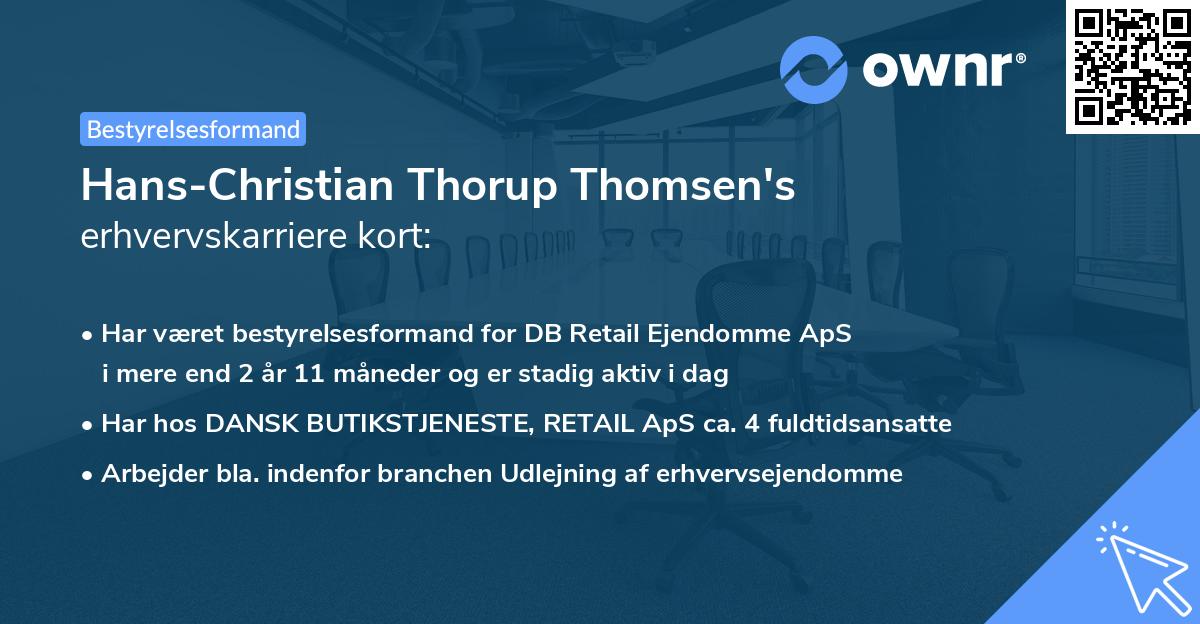 ownr®

Bestyrelsesformand

Hans-Christian Thorup Thomsen's
erhvervskarriere kort:

• Har været bestyrelsesformand for DB Retail Ejendomme ApS i mere end 2 år 11 måneder og er stadig aktiv i dag
• Har hos DANSK BUTIKSTJENESTE, RETAIL ApS ca. 4 fuldtidsansatte
• Arbejder bla. indenfor branchen Udlejning af erhvervsejendomme